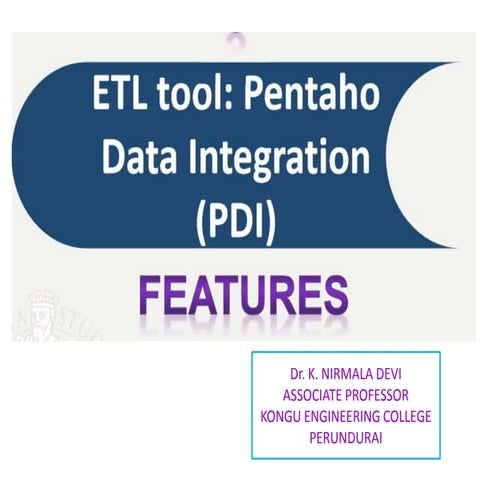 ETL tool: Pentaho Data Integration (PDI)

FEATURES

Dr. K. NIRMALA DEVI
ASSOCIATE PROFESSOR
KONGU ENGINEERING COLLEGE
PERUNDURAI